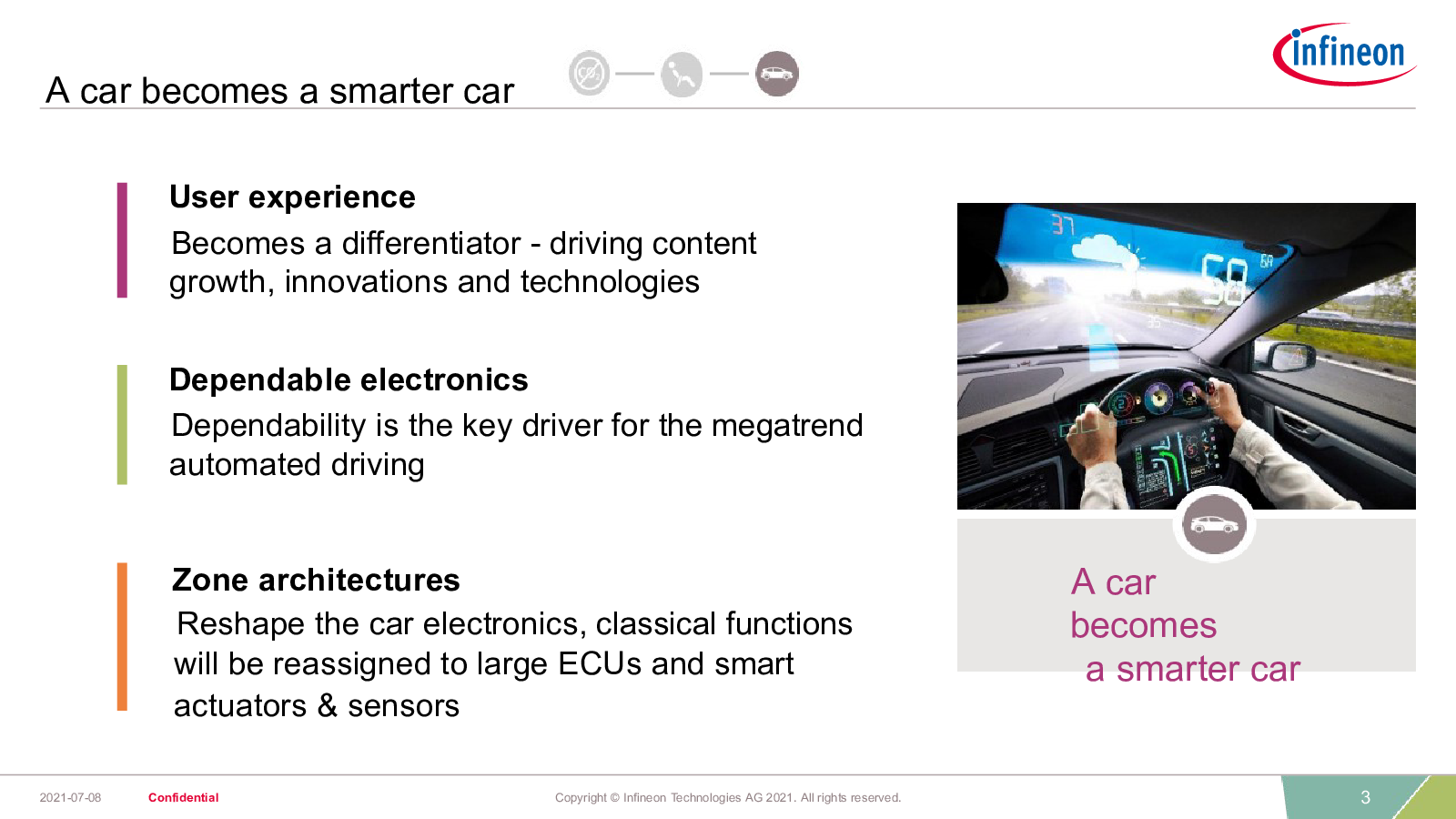 A car becomes a smarter car

infineon

User experience
Becomes a differentiator - driving content growth, innovations and technologies

Dependable electronics
Dependability is the key driver for the megatrend automated driving

Zone architectures
Reshape the car electronics, classical functions will be reassigned to large ECUs and smart actuators & sensors

37

58

A car becomes a smarter car

2021-07-08 Confidential Copyright © Infineon Technologies AG 2021. All rights reserved. 3